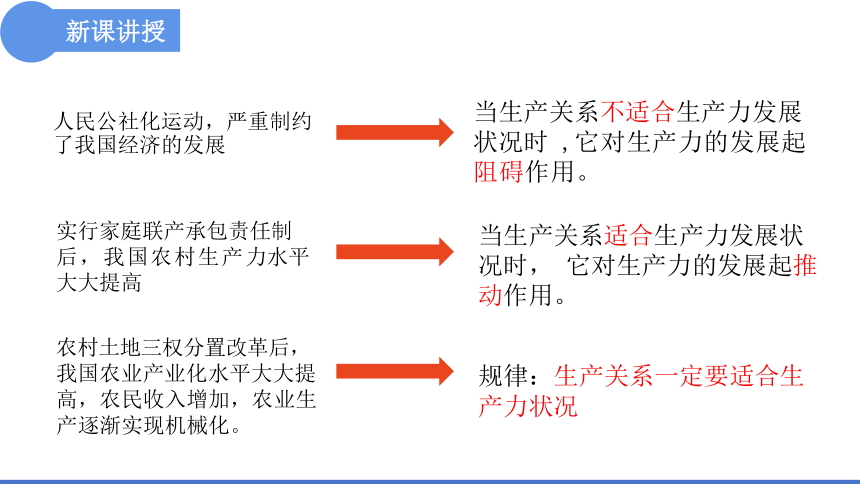 新课讲授

人民公社化运动，严重制约了我国经济的发展

当生产关系不适合生产力发展状况时，它对生产力的发展起阻碍作用。

实行家庭联产承包责任制后，我国农村生产力水平大大提高

当生产关系适合生产力发展状况时， 它对生产力的发展起推动作用。

农村土地三权分置改革后，我国农业产业化水平大大提高，农民收入增加，农业生产逐渐实现机械化。

规律：生产关系一定要适合生产力状况